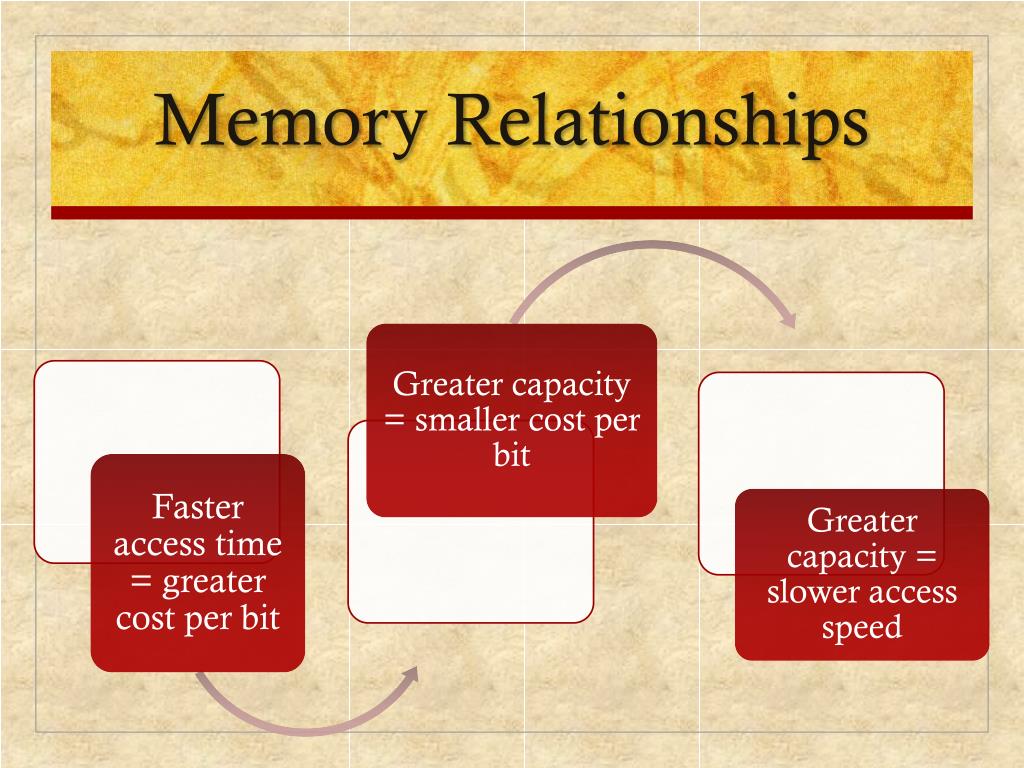 Memory Relationships

Faster access time = greater cost per bit

Greater capacity = smaller cost per bit

Greater capacity = slower access speed